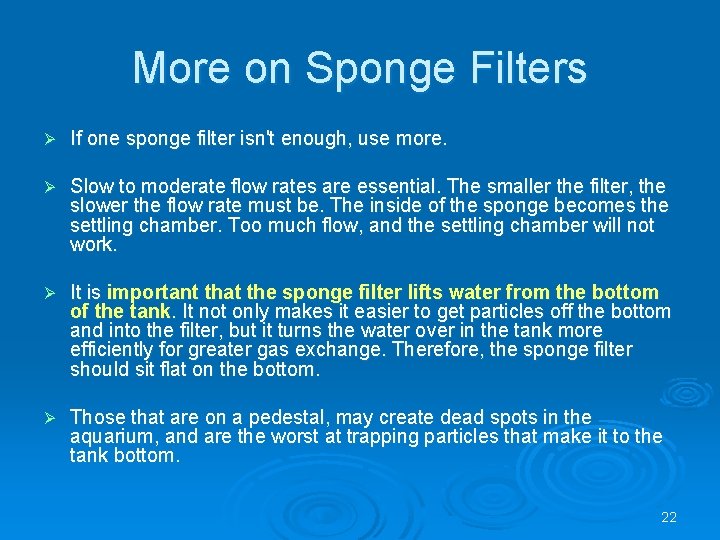 More on Sponge Filters

➢ If one sponge filter isn't enough, use more.

➢ Slow to moderate flow rates are essential. The smaller the filter, the slower the flow rate must be. The inside of the sponge becomes the settling chamber. Too much flow, and the settling chamber will not work.

➢ It is important that the sponge filter lifts water from the bottom of the tank. It not only makes it easier to get particles off the bottom and into the filter, but it turns the water over in the tank more efficiently for greater gas exchange. Therefore, the sponge filter should sit flat on the bottom.

➢ Those that are on a pedestal, may create dead spots in the aquarium, and are the worst at trapping particles that make it to the tank bottom.

22